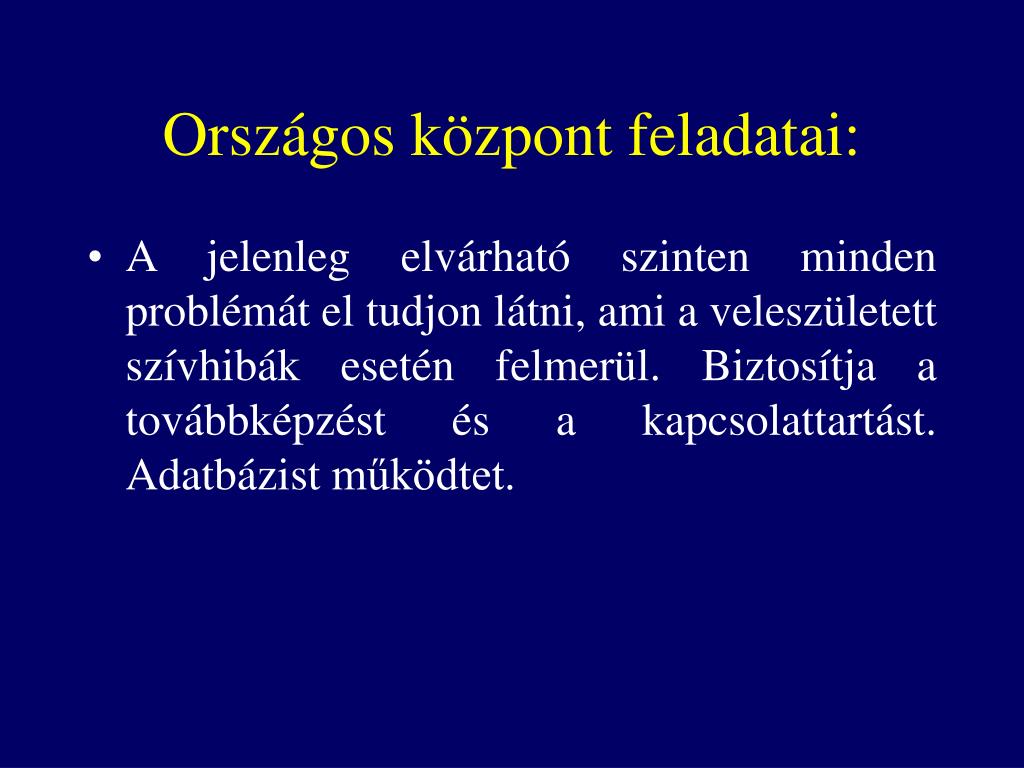 Országos központ feladatai:

• A jelenleg elvárható szinten minden problémát el tudjon látni, ami a veleszületett szívhibák esetén felmerül. Biztosítja a továbbképzést és a kapcsolattartást. Adatbázist működtet.